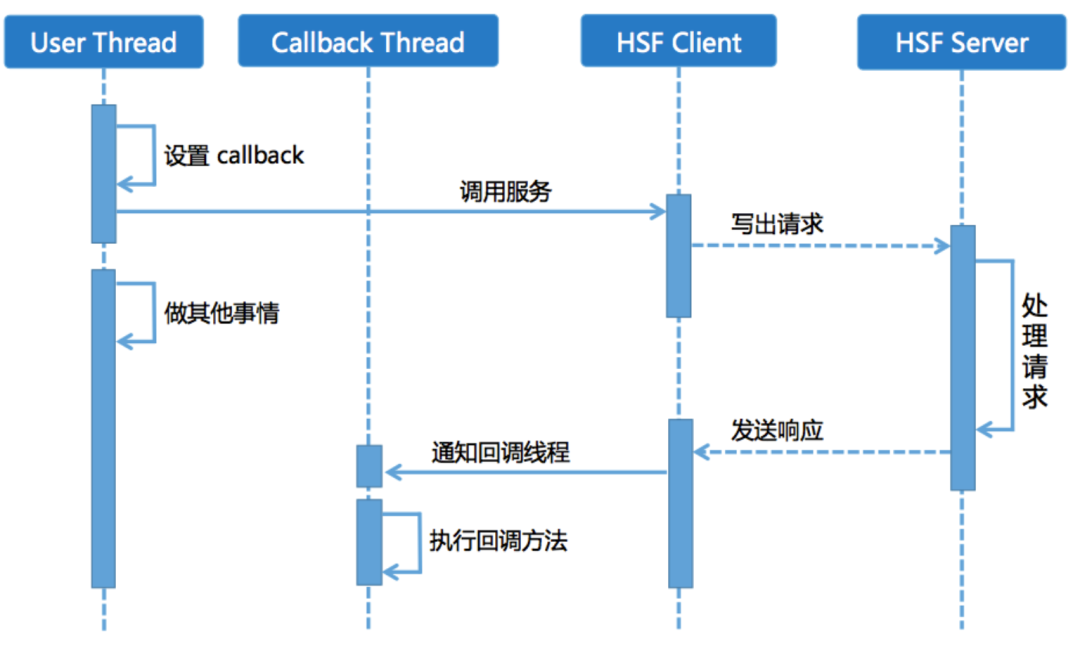 User Thread
Callback Thread
HSF Client
HSF Server

设置 callback

调用服务

写出请求

做其他事情

处理请求

发送响应

通知回调线程

执行回调方法